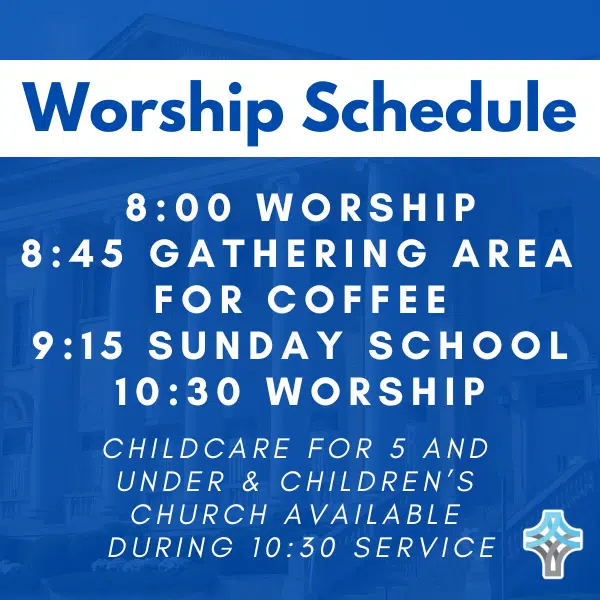 Worship Schedule

8:00 WORSHIP
8:45 GATHERING AREA FOR COFFEE
9:15 SUNDAY SCHOOL
10:30 WORSHIP

CHILDCARE FOR 5 AND UNDER & CHILDREN'S CHURCH AVAILABLE DURING 10:30 SERVICE